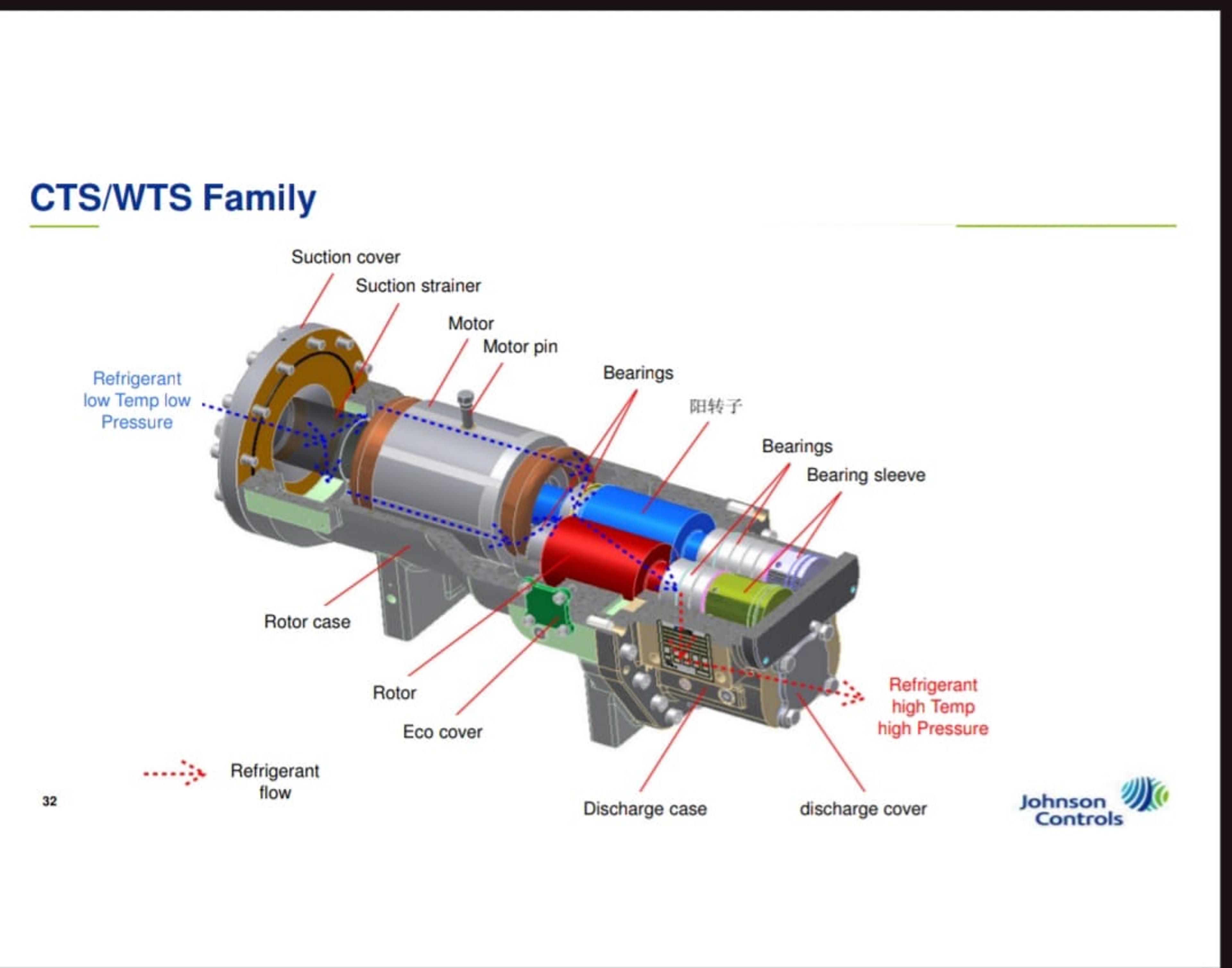 CTS/WTS Family

Suction cover

Suction strainer

Motor

Motor pin

Refrigerant low Temp low Pressure

Bearings

阳转子

Bearings

Bearing sleeve

Rotor case

Rotor

Eco cover

Refrigerant high Temp high Pressure

Refrigerant flow

32

Discharge case

discharge cover

Johnson Controls